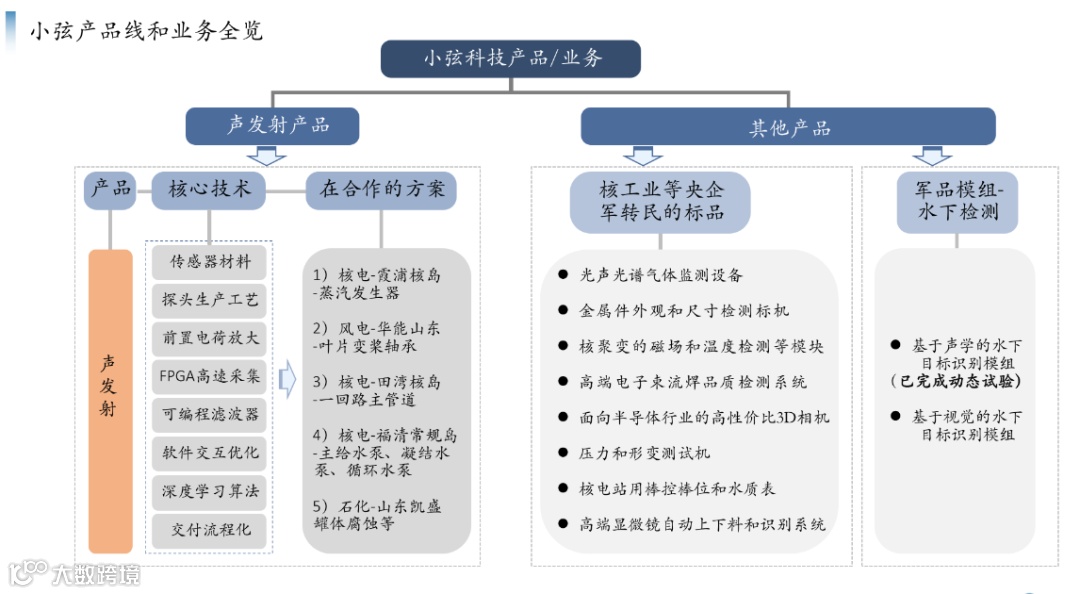 小弦产品线和业务全览

小弦科技产品/业务

声发射产品

其他产品

产品

核心技术

在合作的方案

声发射

传感器材料

探头生产工艺

前置电荷放大

FPGA高速采集

可编程滤波器

软件交互优化

深度学习算法

交付流程化

1）核电-霞浦核岛-蒸汽发生器

2）风电-华能山东-叶片变桨轴承

3）核电-田湾核岛-一回路主管道

4）核电-福清常规岛-主给水泵、凝结水泵、循环水泵

5）石化-山东凯盛罐体腐蚀等

核工业等央企军转民的标品

● 光声光谱气体监测设备

● 金属件外观和尺寸检测标机

● 核聚变的磁场和温度检测等模块

● 高端电子束流焊品质检测系统

● 面向半导体行业的高性价比3D相机

● 压力和形变测试机

● 核电站用棒控棒位和水质表

● 高端显微镜自动上下料和识别系统

军品模组-水下检测

● 基于声学的水下目标识别模组（已完成动态试验）

● 基于视觉的水下目标识别模组

大数跨境